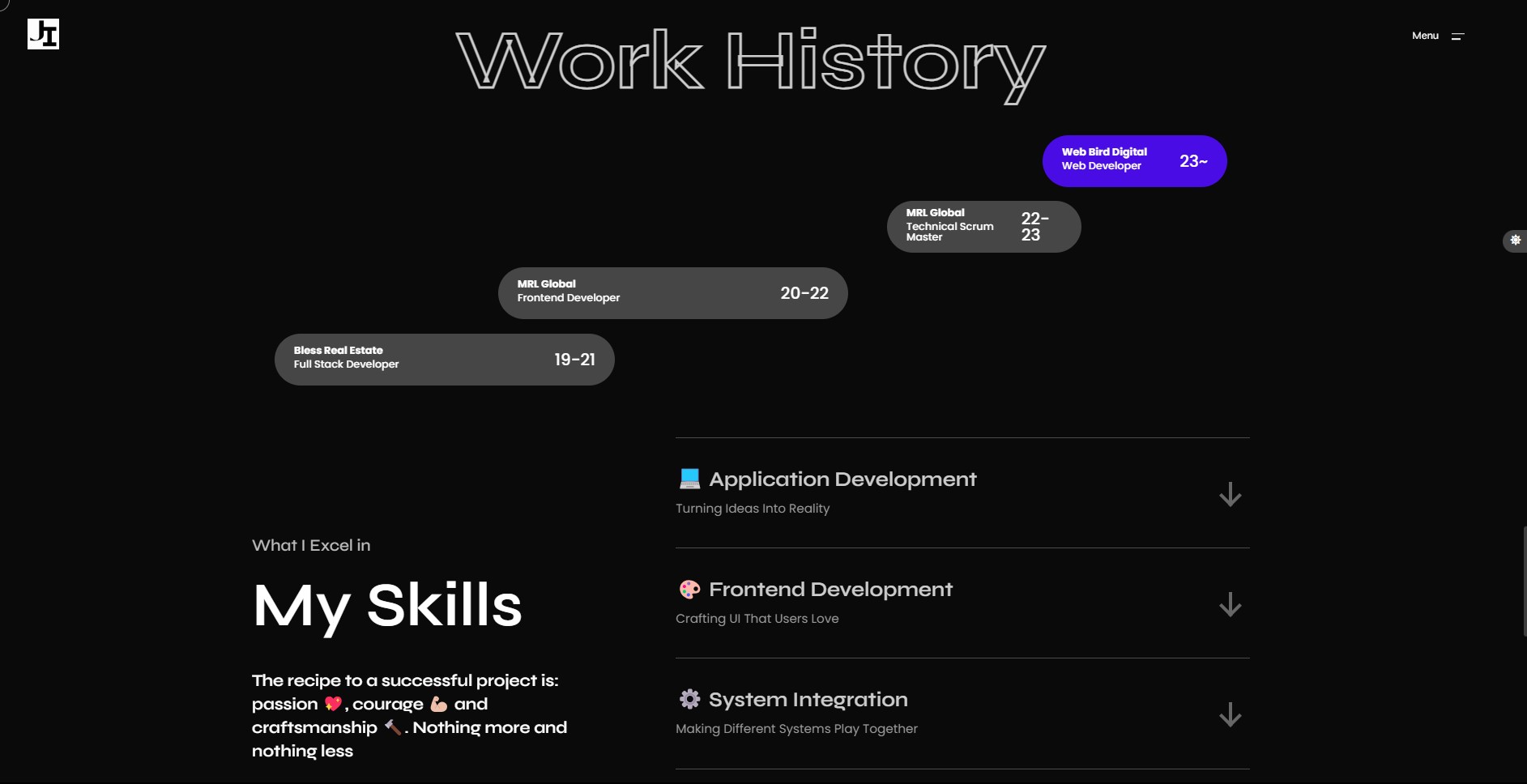 JT

Work History

Menu

Web Bird Digital
Web Developer
23~

MRL Global
Technical Scrum Master
22-23

MRL Global
Frontend Developer
20-22

Bless Real Estate
Full Stack Developer
19-21

What I Excel in

My Skills

The recipe to a successful project is: passion 💖, courage 💪 and craftsmanship 🔨. Nothing more and nothing less

💻 Application Development
Turning Ideas Into Reality

🎨 Frontend Development
Crafting UI That Users Love

⚙️ System Integration
Making Different Systems Play Together